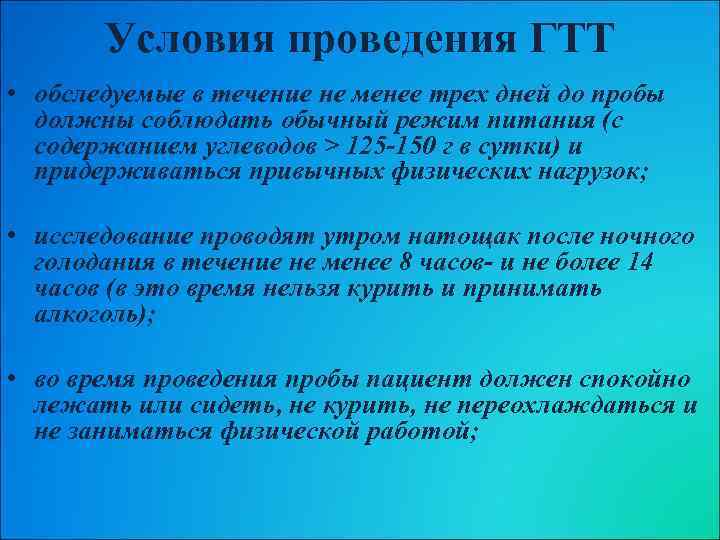 Условия проведения ГТТ

• обследуемые в течение не менее трех дней до пробы должны соблюдать обычный режим питания (с содержанием углеводов > 125-150 г в сутки) и придерживаться привычных физических нагрузок;

• исследование проводят утром натощак после ночного голодания в течение не менее 8 часов- и не более 14 часов (в это время нельзя курить и принимать алкоголь);

• во время проведения пробы пациент должен спокойно лежать или сидеть, не курить, не переохлаждаться и не заниматься физической работой;